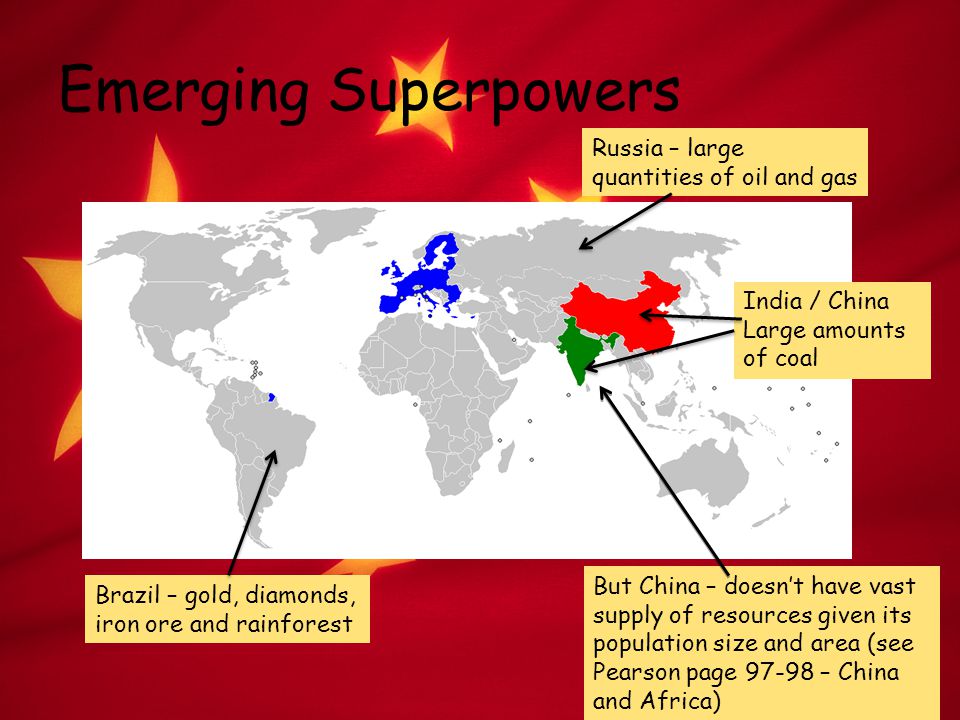 Emerging Superpowers

Russia – large quantities of oil and gas

India / China Large amounts of coal

Brazil – gold, diamonds, iron ore and rainforest

But China – doesn't have vast supply of resources given its population size and area (see Pearson page 97-98 – China and Africa)